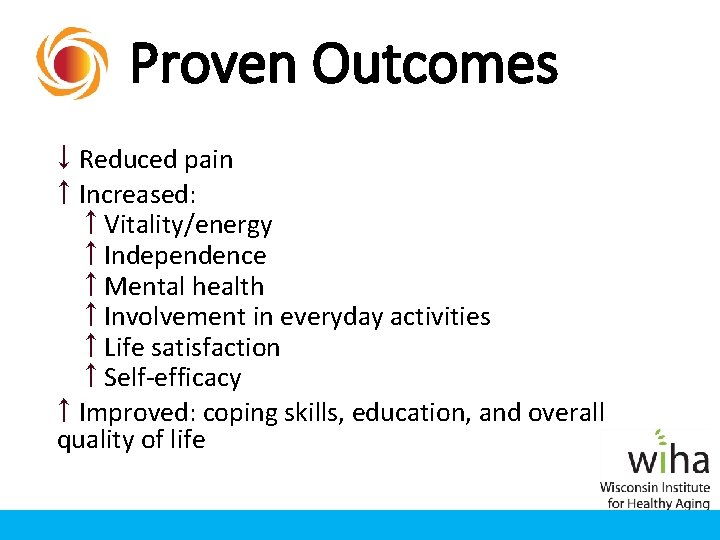 Proven Outcomes

↓ Reduced pain
↑ Increased:
↑ Vitality/energy
↑ Independence
↑ Mental health
↑ Involvement in everyday activities
↑ Life satisfaction
↑ Self-efficacy
↑ Improved: coping skills, education, and overall quality of life

wiha
Wisconsin Institute
for Healthy Aging